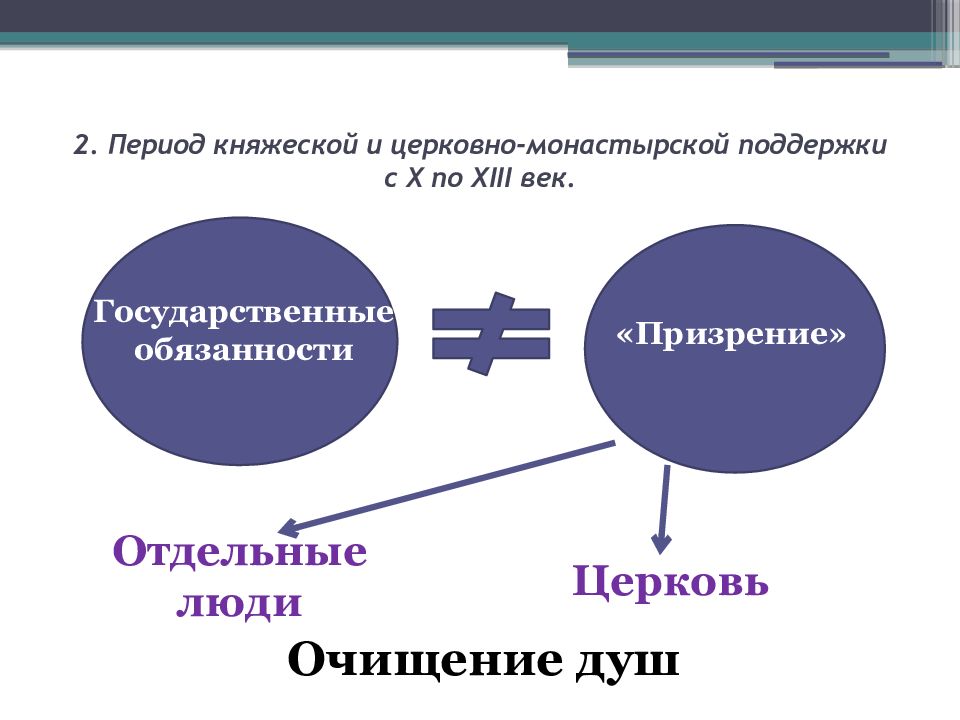 2. Период княжеской и церковно-монастырской поддержки с X по XIII век.

Государственные обязанности

$\neq$

«Призрение»

Отдельные люди

Церковь

Очищение душ